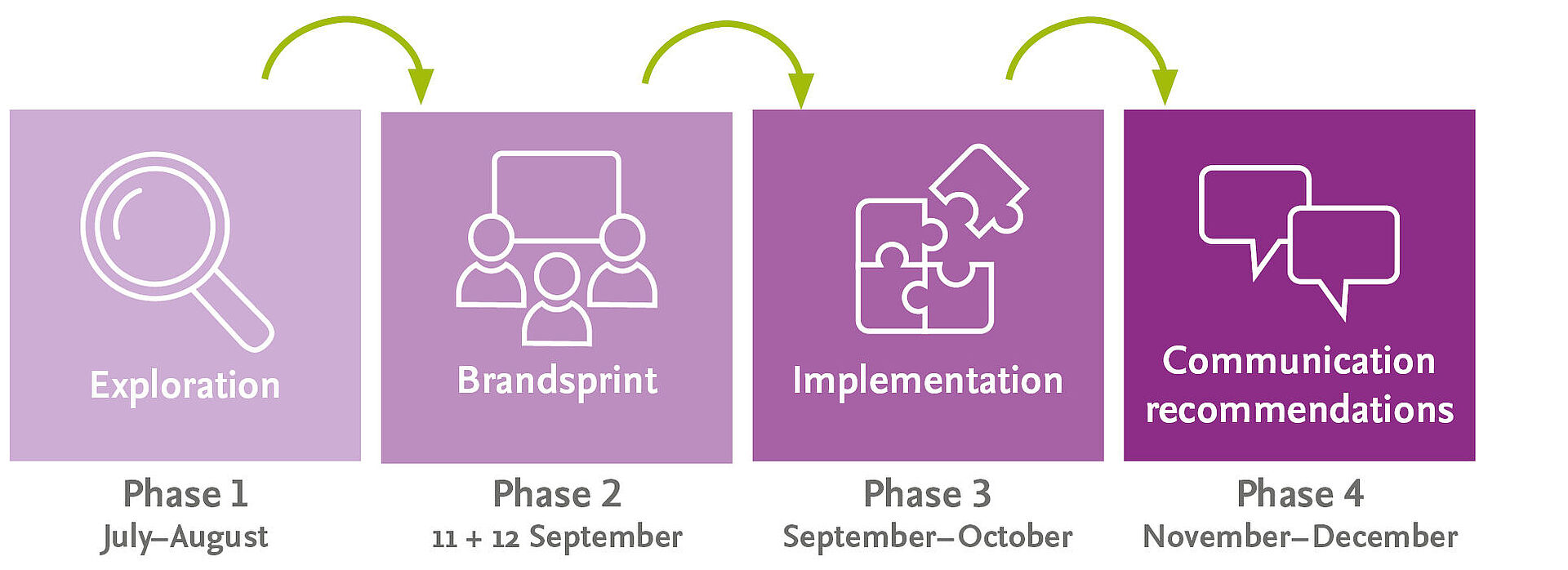 Exploration
Phase 1
July–August

Brandsprint
Phase 2
11 + 12 September

Implementation
Phase 3
September–October

Communication recommendations
Phase 4
November–December